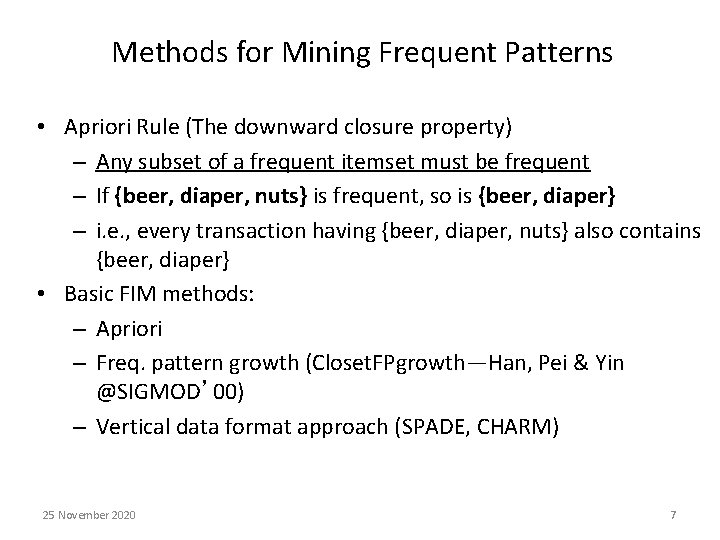 Methods for Mining Frequent Patterns

• Apriori Rule (The downward closure property)
  – Any subset of a frequent itemset must be frequent
  – If {beer, diaper, nuts} is frequent, so is {beer, diaper}
  – i.e., every transaction having {beer, diaper, nuts} also contains {beer, diaper}
• Basic FIM methods:
  – Apriori
  – Freq. pattern growth (ClosetFPgrowth—Han, Pei & Yin @SIGMOD’ 00)
  – Vertical data format approach (SPADE, CHARM)

25 November 2020

7